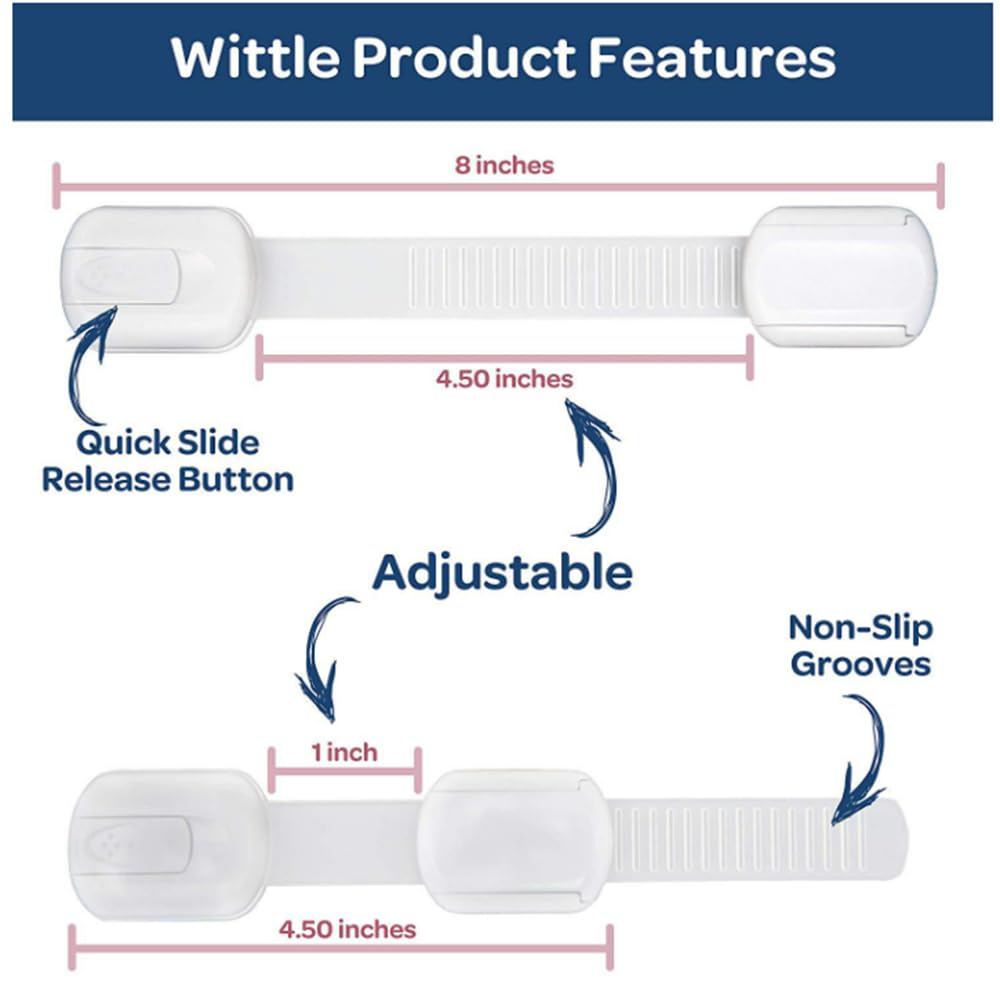 Wittle Product Features

8 inches

4.50 inches

Quick Slide Release Button

Adjustable

Non-Slip Grooves

1 inch

4.50 inches